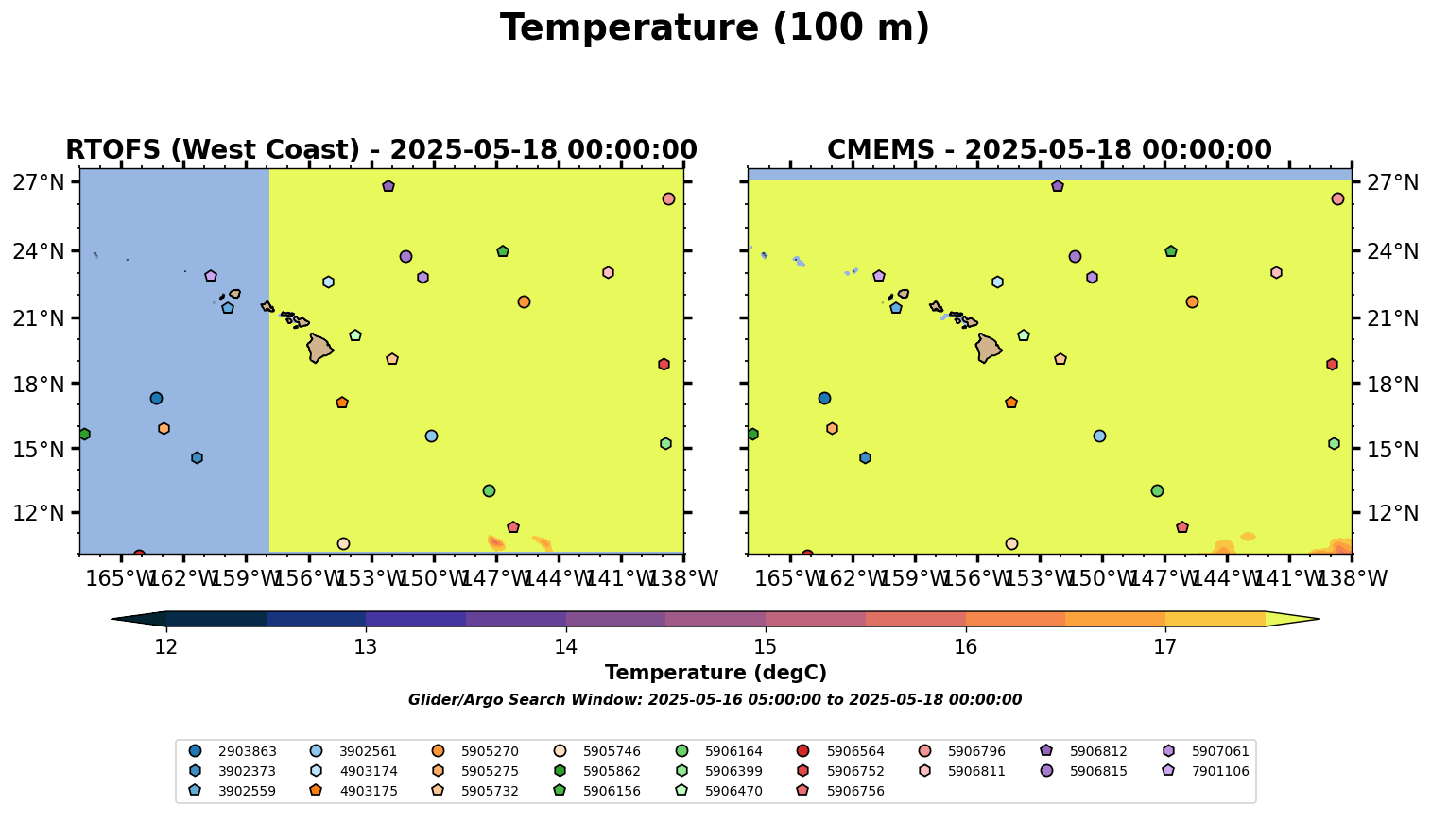 Temperature (100 m)

RTOFS (West Coast) - 2025-05-18 00:00:00

27°N
24°N
21°N
18°N
15°N
12°N

165°W 162°W 159°W 156°W 153°W 150°W 147°W 144°W 141°W 138°W

CMEMS - 2025-05-18 00:00:00

27°N
24°N
21°N
18°N
15°N
12°N

165°W 162°W 159°W 156°W 153°W 150°W 147°W 144°W 141°W 138°W

12 13 14 15 16 17

Temperature (degC)

Glider/Argo Search Window: 2025-05-16 05:00:00 to 2025-05-18 00:00:00

2903863
3902373
3902559
3902561
4903174
4903175
5905270
5905275
5905732
5905746
5905862
5906156
5906164
5906399
5906470
5906564
5906752
5906756
5906796
5906811
5906812
5906815
5907061
7901106